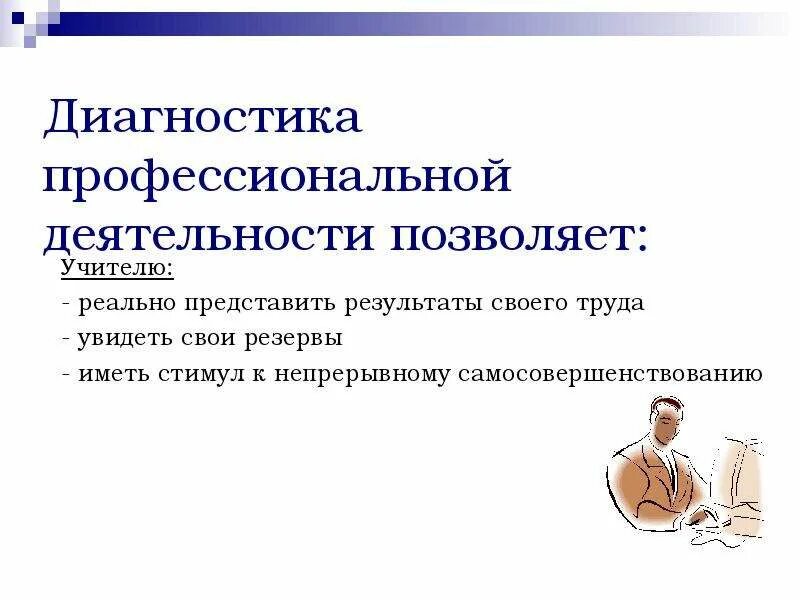 Диагностика профессиональной деятельности позволяет:

Учителю:

- реально представить результаты своего труда
- увидеть свои резервы
- иметь стимул к непрерывному самосовершенствованию